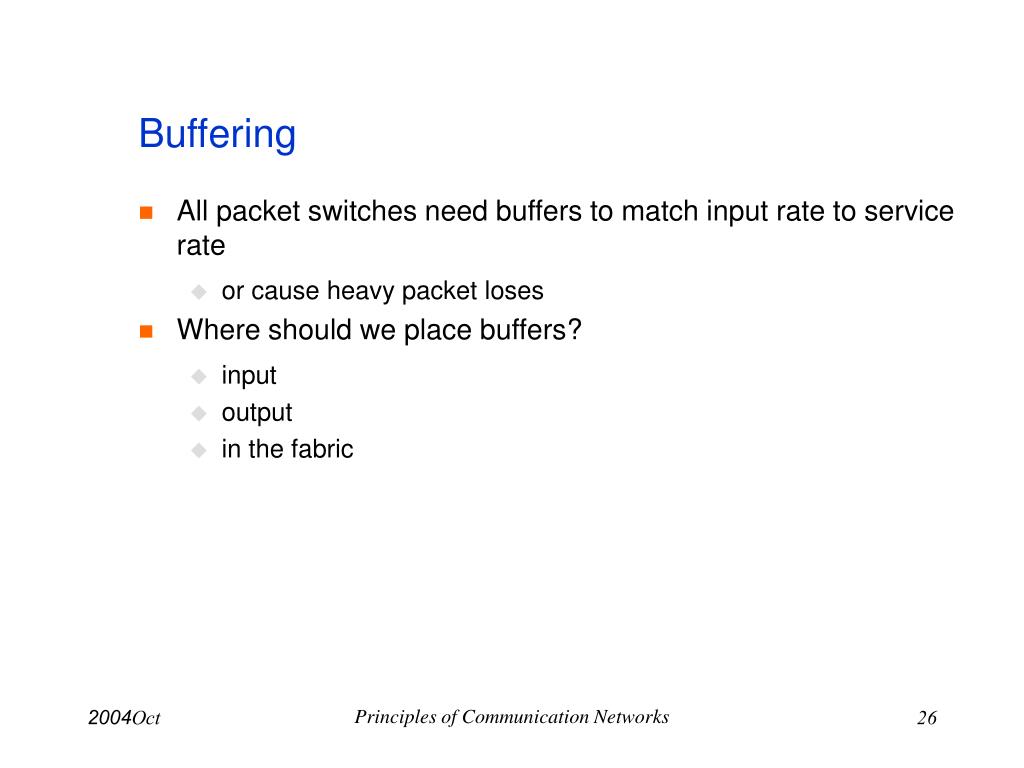 Buffering

All packet switches need buffers to match input rate to service rate

or cause heavy packet loses

Where should we place buffers?

input

output

in the fabric

2004Oct

Principles of Communication Networks

26